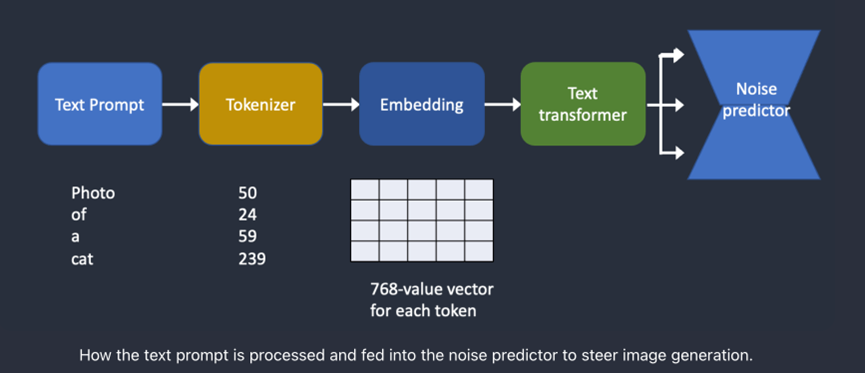 Text Prompt

Tokenizer

Embedding

Text transformer

Noise predictor

Photo
of
a
cat

50
24
59
239

768-value vector for each token

How the text prompt is processed and fed into the noise predictor to steer image generation.